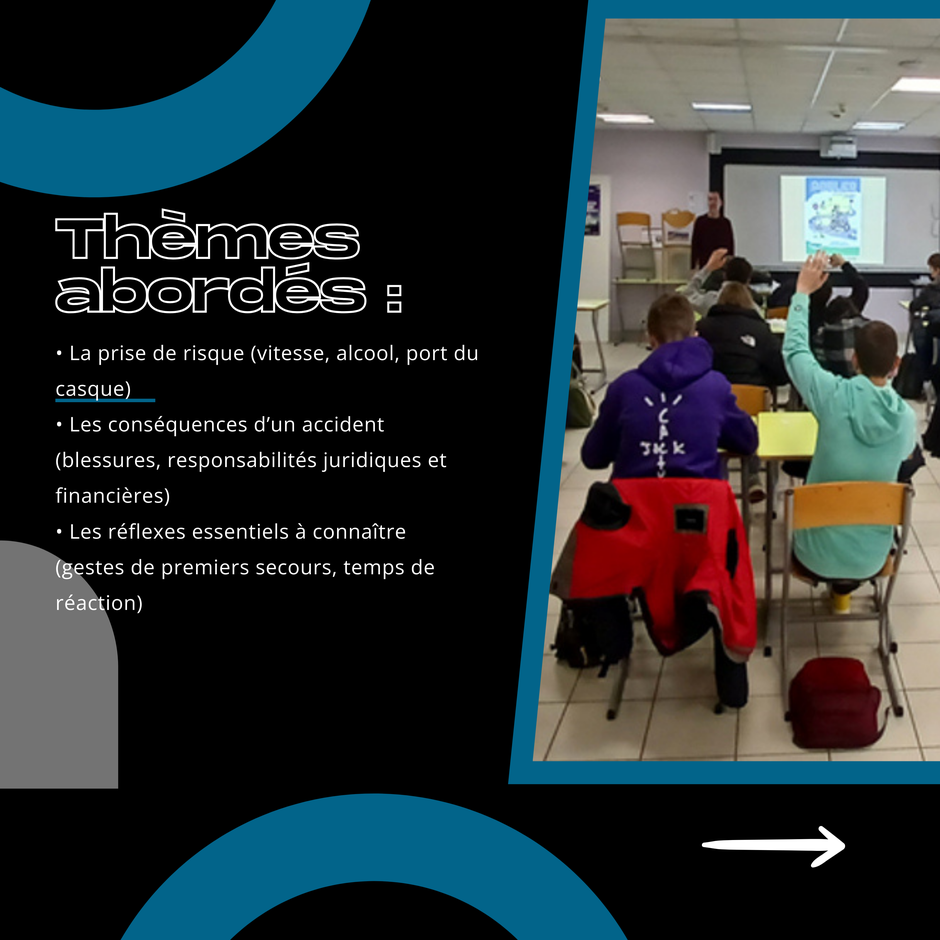 Thèmes abordés :

• La prise de risque (vitesse, alcool, port du casque)
• Les conséquences d'un accident (blessures, responsabilités juridiques et financières)
• Les réflexes essentiels à connaître (gestes de premiers secours, temps de réaction)

CA JACK